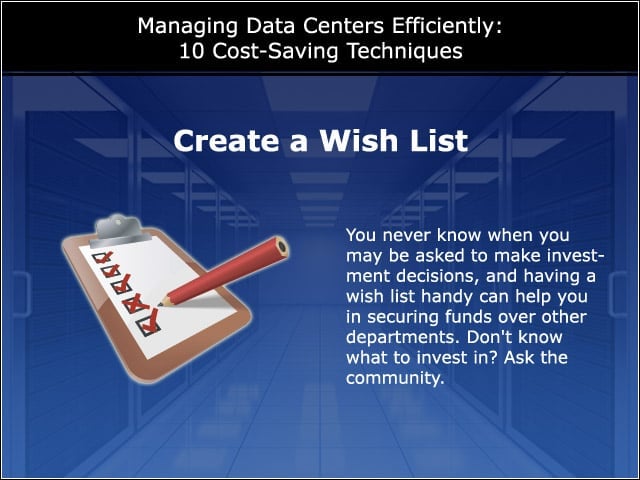 Managing Data Centers Efficiently: 10 Cost-Saving Techniques

Create a Wish List

You never know when you may be asked to make investment decisions, and having a wish list handy can help you in securing funds over other departments. Don't know what to invest in? Ask the community.